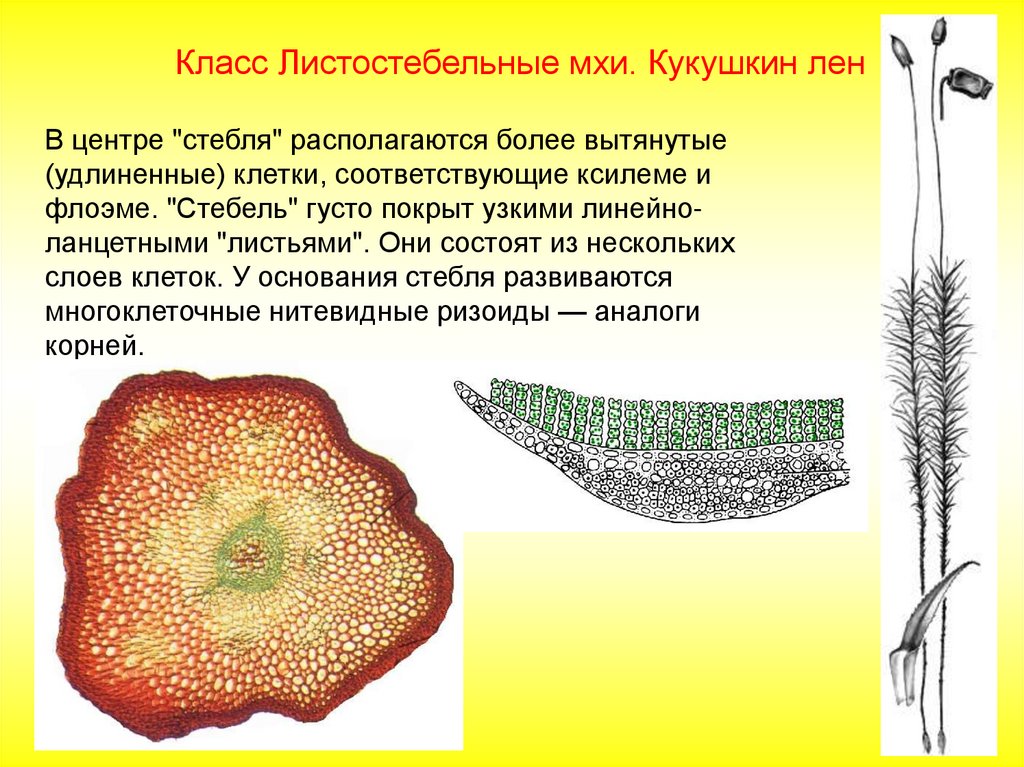 Класс Листостебельные мхи. Кукушкин лен

В центре "стебля" располагаются более вытянутые (удлиненные) клетки, соответствующие ксилеме и флоэме. "Стебель" густо покрыт узкими линейно-ланцетными "листьями". Они состоят из нескольких слоев клеток. У основания стебля развиваются многоклеточные нитевидные ризоиды — аналоги корней.